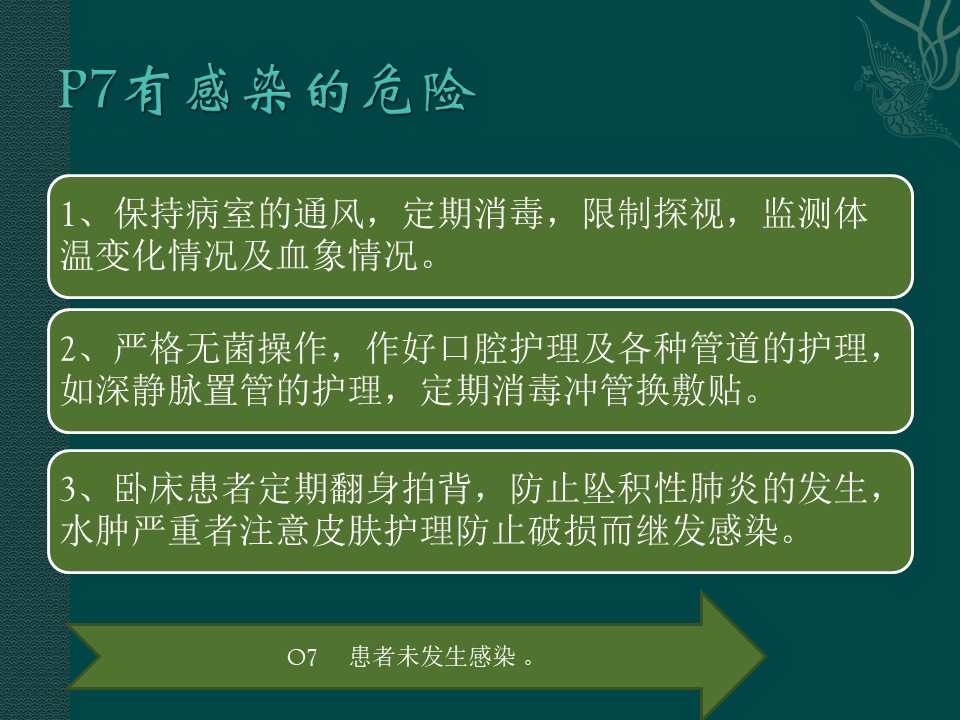 P7有感染的危险

1、保持病室的通风，定期消毒，限制探视，监测体温变化情况及血象情况。

2、严格无菌操作，作好口腔护理及各种管道的护理，如深静脉置管的护理，定期消毒冲管换敷贴。

3、卧床患者定期翻身拍背，防止坠积性肺炎的发生，水肿严重者注意皮肤护理防止破损而继发感染。

O7 患者未发生感染 。